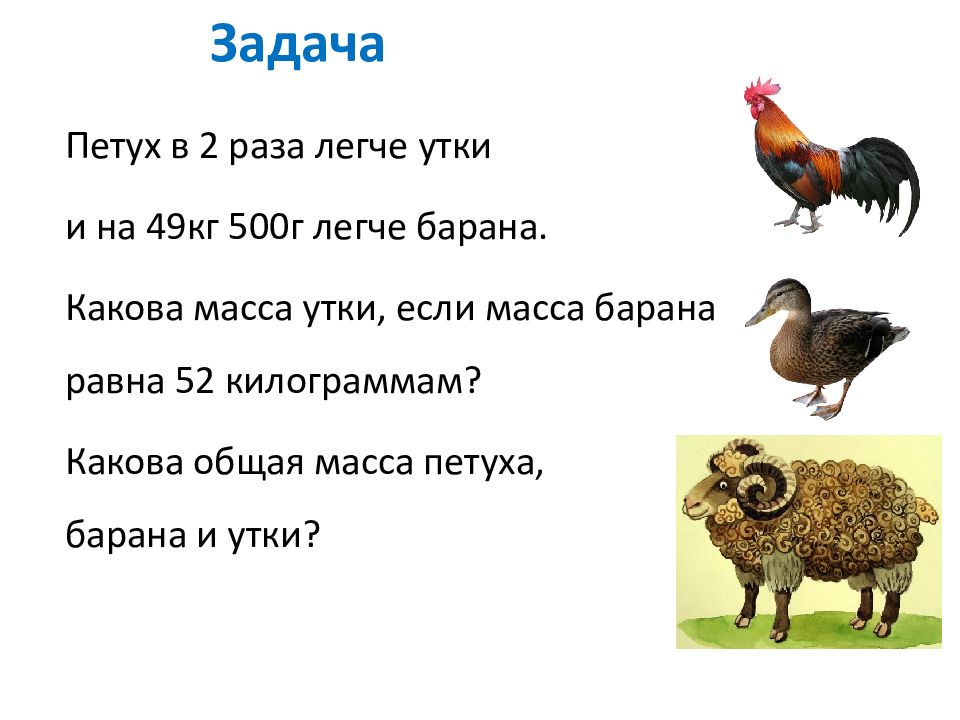 Задача

Петух в 2 раза легче утки

и на 49кг 500г легче барана.

Какова масса утки, если масса барана

равна 52 килограммам?

Какова общая масса петуха,

барана и утки?